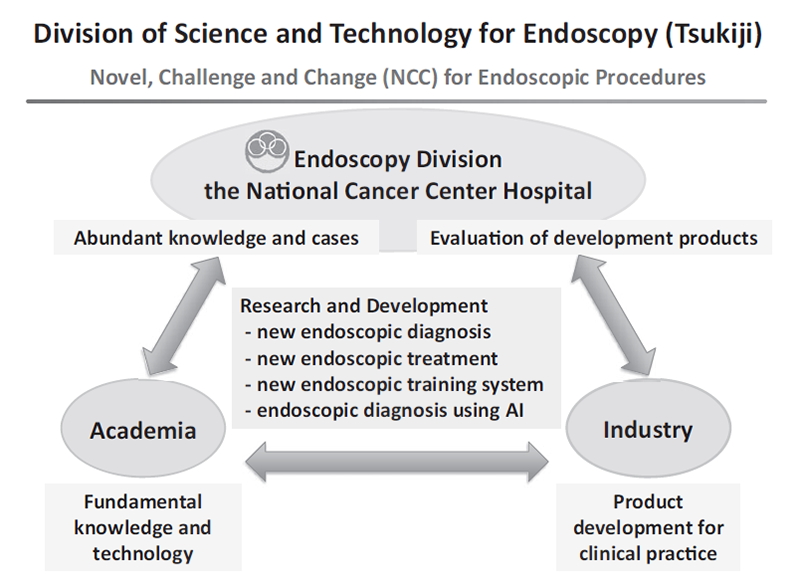 Division of Science and Technology for Endoscopy (Tsukiji)

Novel, Challenge and Change (NCC) for Endoscopic Procedures

Endoscopy Division
the National Cancer Center Hospital

Abundant knowledge and cases

Evaluation of development products

Research and Development
- new endoscopic diagnosis
- new endoscopic treatment
- new endoscopic training system
- endoscopic diagnosis using AI

Academia

Industry

Fundamental knowledge and technology

Product development for clinical practice